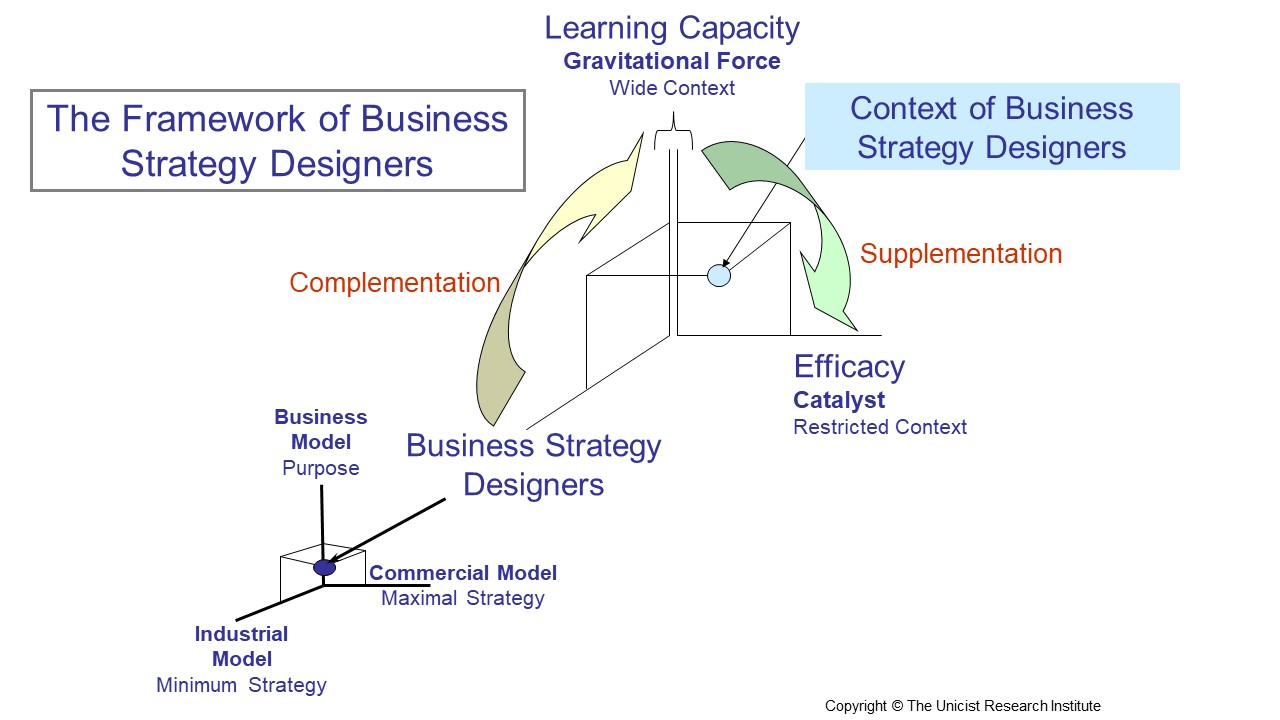 The Framework of Business Strategy Designers

Learning Capacity
Gravitational Force
Wide Context

Context of Business Strategy Designers

Complementation

Supplementation

Efficacy
Catalyst
Restricted Context

Business Strategy Designers

Business Model
Purpose

Commercial Model
Maximal Strategy

Industrial Model
Minimum Strategy

Copyright © The Unicist Research Institute